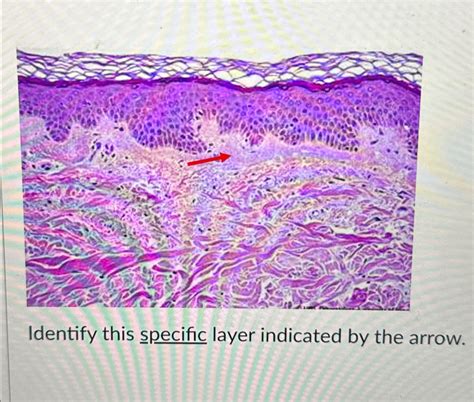 Identify this specific layer indicated by the arrow.